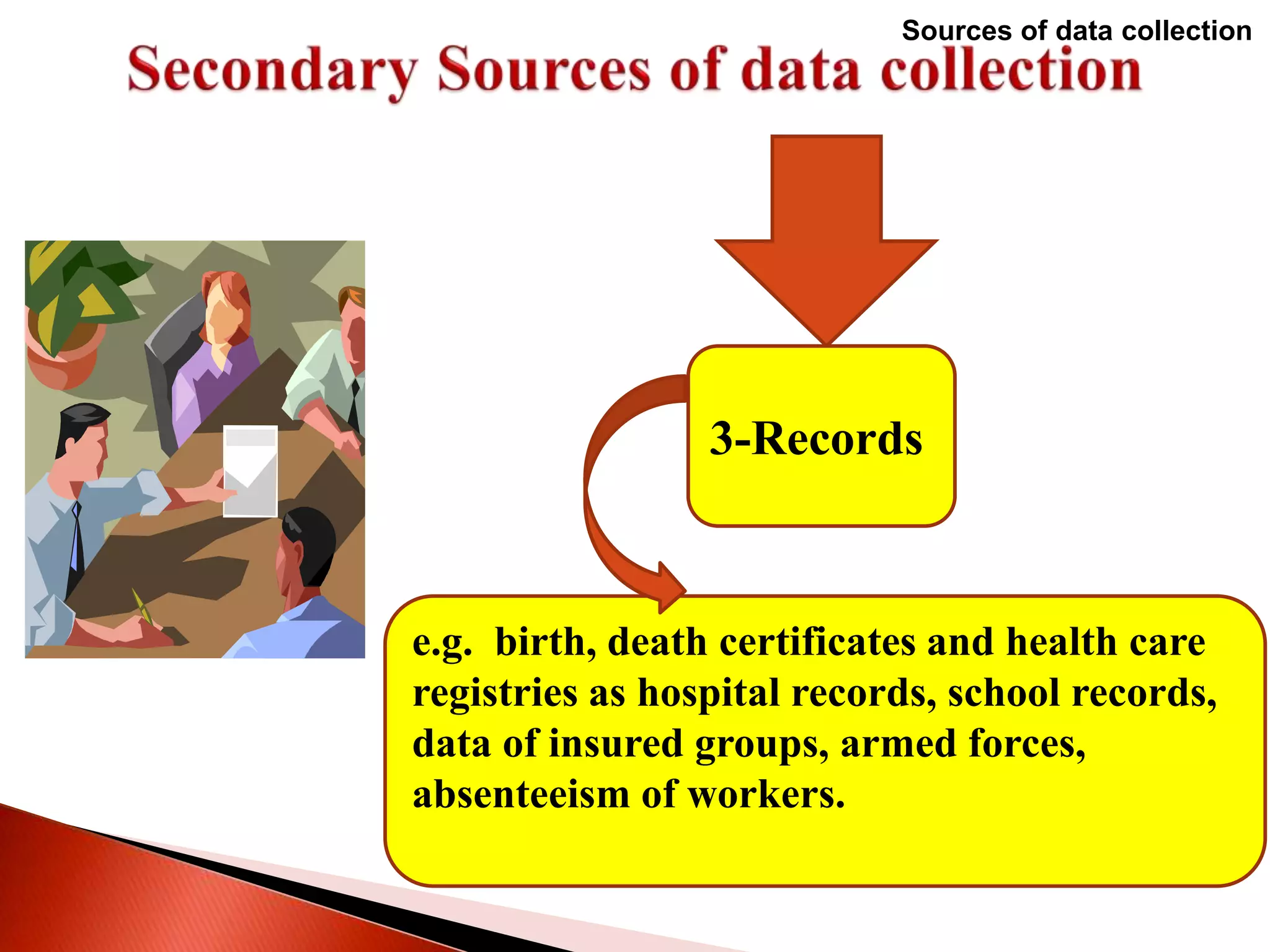 Sources of data collection

Secondary Sources of data collection

3-Records

e.g. birth, death certificates and health care registries as hospital records, school records, data of insured groups, armed forces, absenteeism of workers.